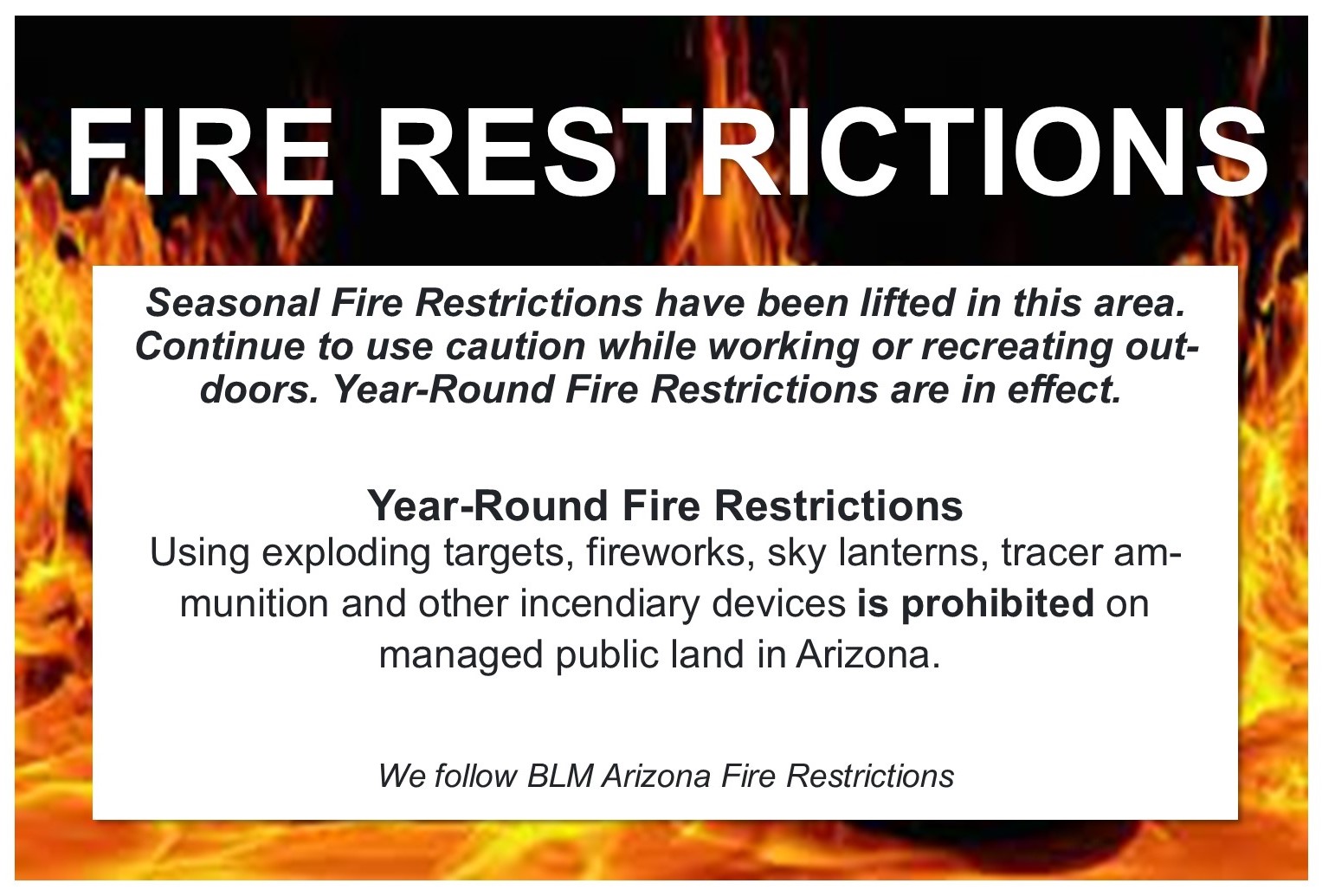 FIRE RESTRICTIONS

Seasonal Fire Restrictions have been lifted in this area. Continue to use caution while working or recreating outdoors. Year-Round Fire Restrictions are in effect.

Year-Round Fire Restrictions
Using exploding targets, fireworks, sky lanterns, tracer ammunition and other incendiary devices is prohibited on managed public land in Arizona.

We follow BLM Arizona Fire Restrictions